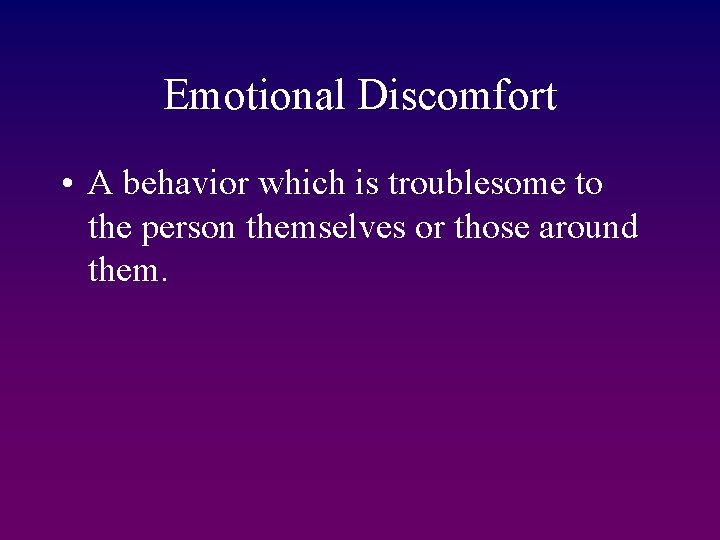 Emotional Discomfort

• A behavior which is troublesome to the person themselves or those around them.